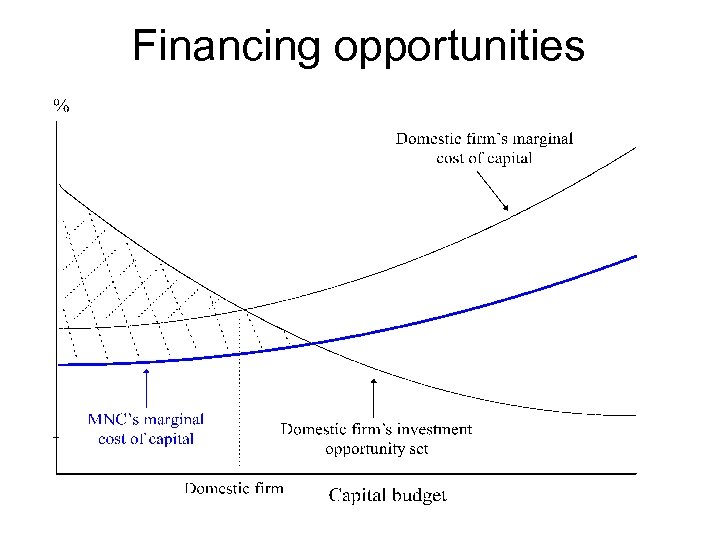 Financing opportunities

%

Domestic firm's marginal cost of capital

MNC's marginal cost of capital

Domestic firm's investment opportunity set

Domestic firm

Capital budget